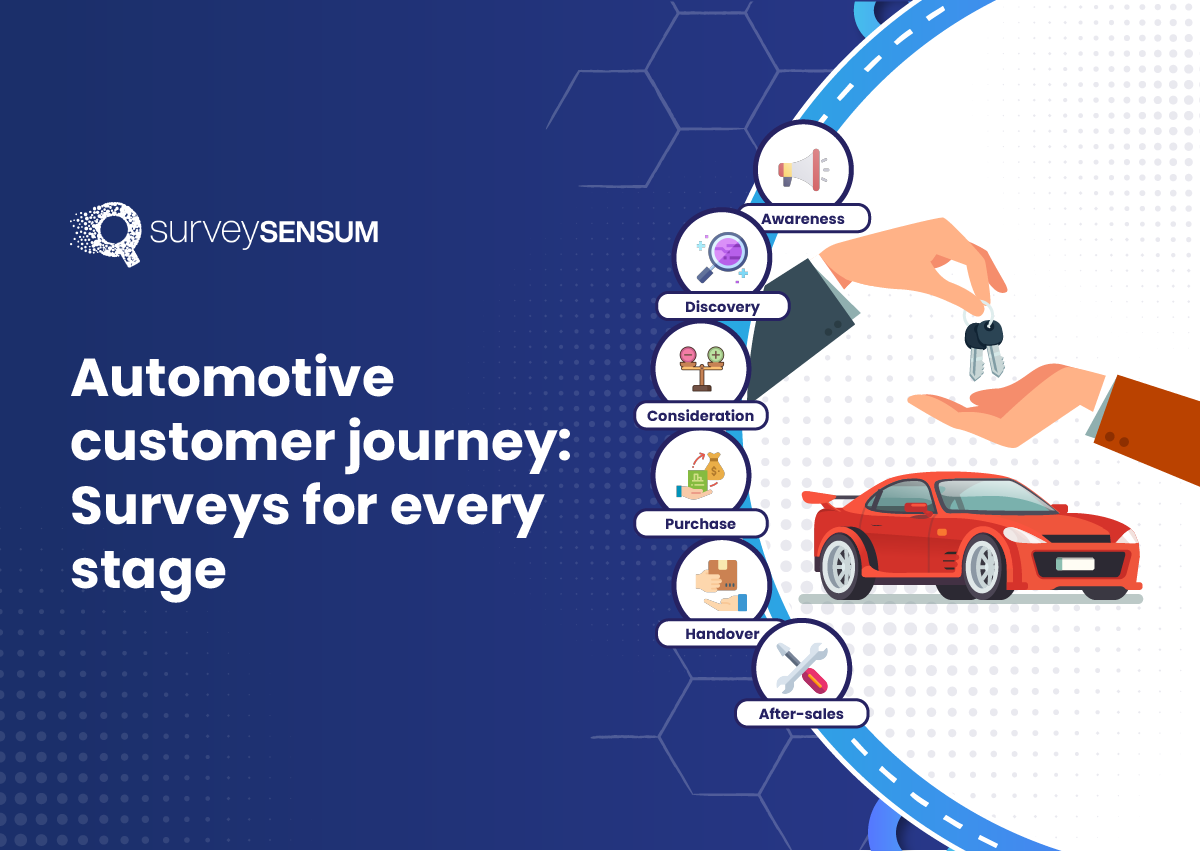 surveySENSUM

Automotive customer journey: Surveys for every stage

Awareness

Discovery

Consideration

Purchase

Handover

After-sales